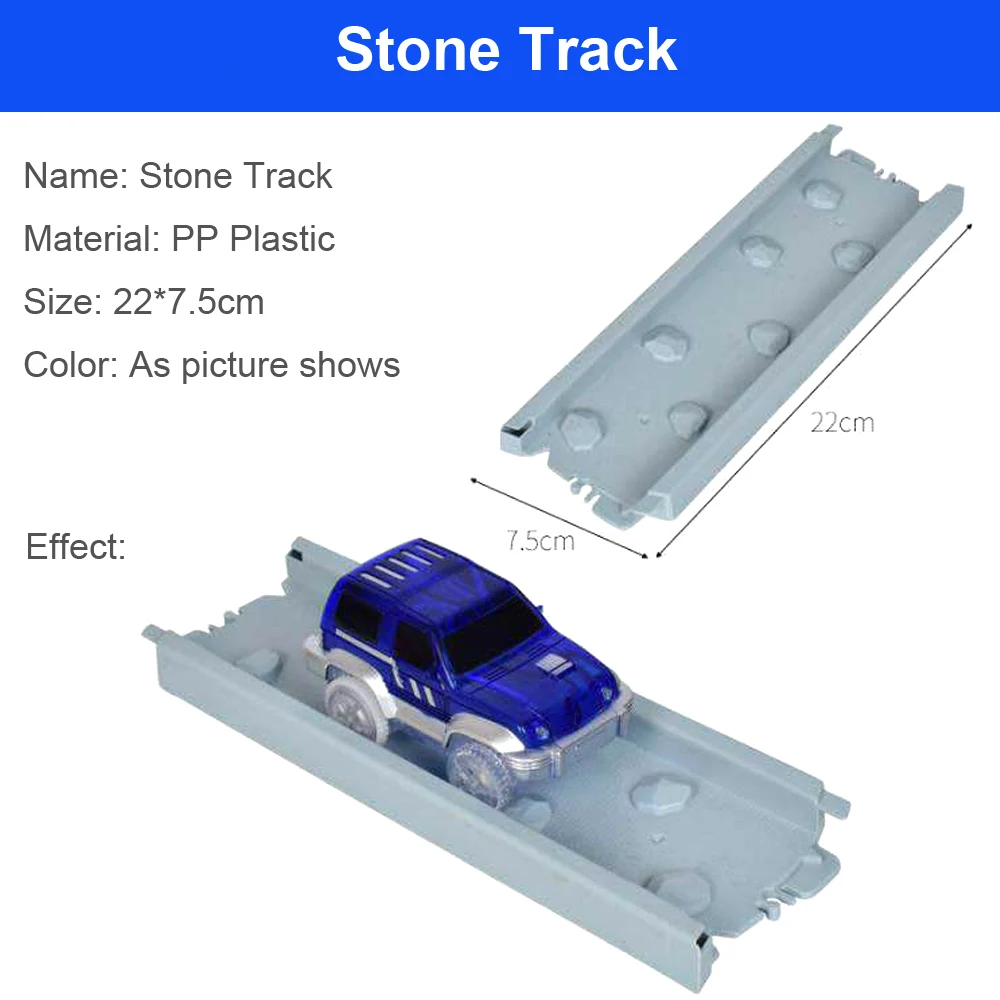 Stone Track

Name: Stone Track

Material: PP Plastic

Size: 22*7.5cm

Color: As picture shows

22cm

7.5cm

Effect: